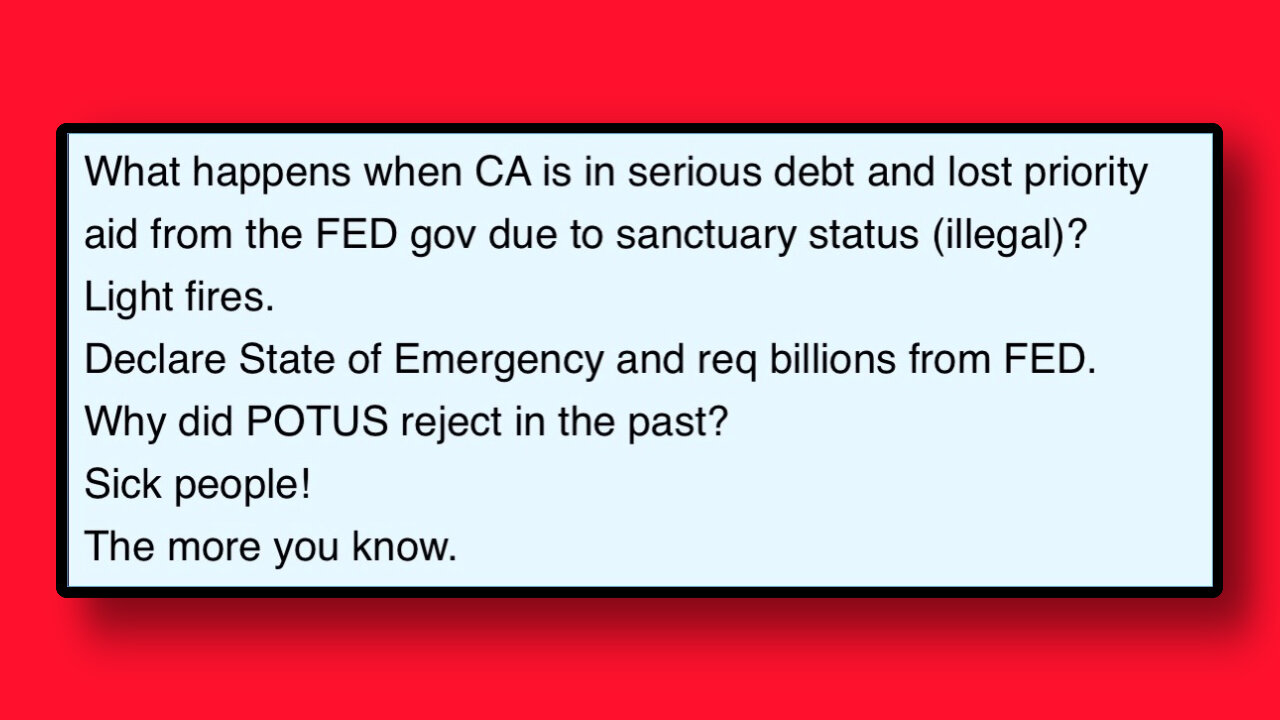 What happens when CA is in serious debt and lost priority aid from the FED gov due to sanctuary status (illegal)?
Light fires.
Declare State of Emergency and req billions from FED.
Why did POTUS reject in the past?
Sick people!
The more you know.